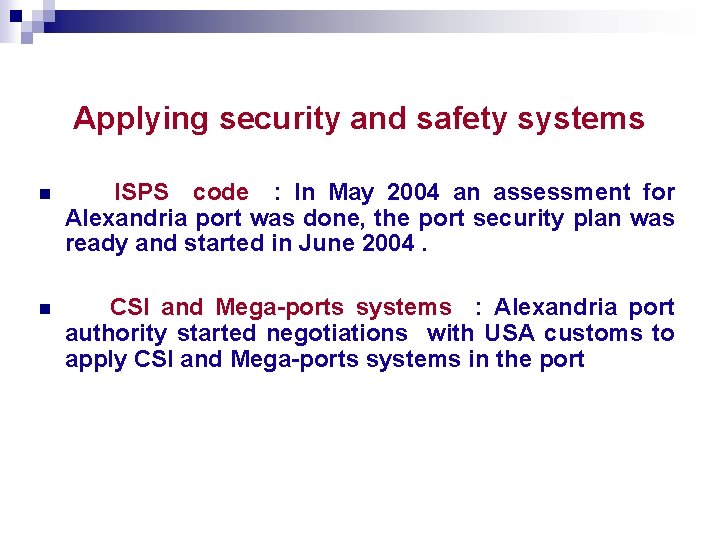 Applying security and safety systems

ISPS code : In May 2004 an assessment for Alexandria port was done, the port security plan was ready and started in June 2004 .

CSI and Mega-ports systems : Alexandria port authority started negotiations with USA customs to apply CSI and Mega-ports systems in the port